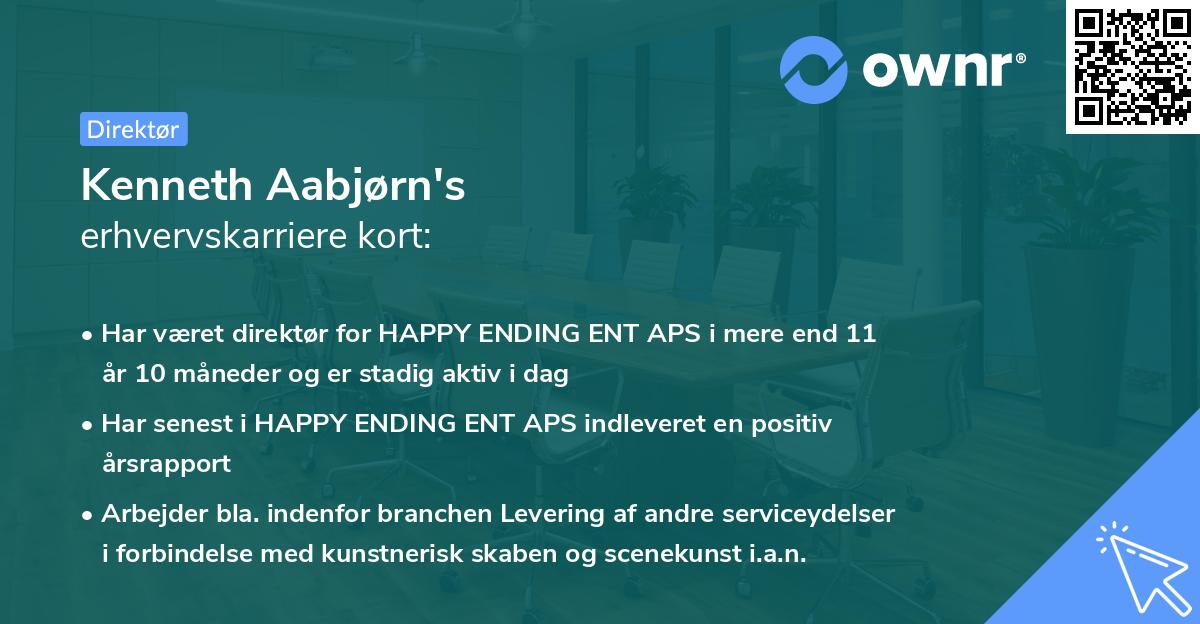 ownr®

Direktør

Kenneth Aabjørn's
erhvervskarriere kort:

• Har været direktør for HAPPY ENDING ENT APS i mere end 11 år 10 måneder og er stadig aktiv i dag

• Har senest i HAPPY ENDING ENT APS indleveret en positiv årsrapport

• Arbejder bla. indenfor branchen Levering af andre serviceydelser i forbindelse med kunstnerisk skaben og scenekunst i.a.n.